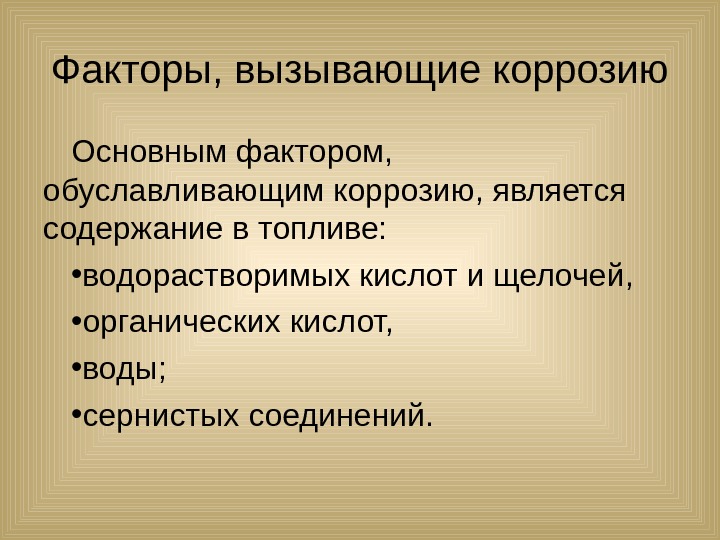 Факторы, вызывающие коррозию

Основным фактором, обуславливающим коррозию, является содержание в топливе:

•водорастворимых кислот и щелочей,

•органических кислот,

•воды;

•сернистых соединений.